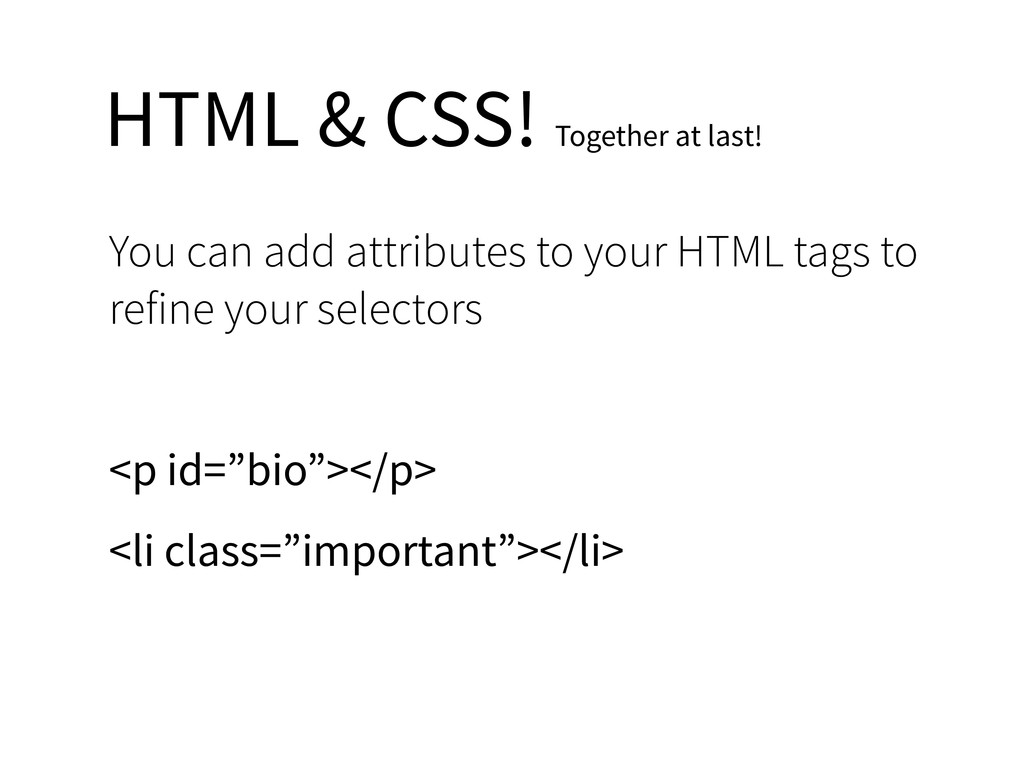 HTML & CSS! Together at last!

You can add attributes to your HTML tags to refine your selectors

<p id=”bio”></p>

<li class=”important”></li>